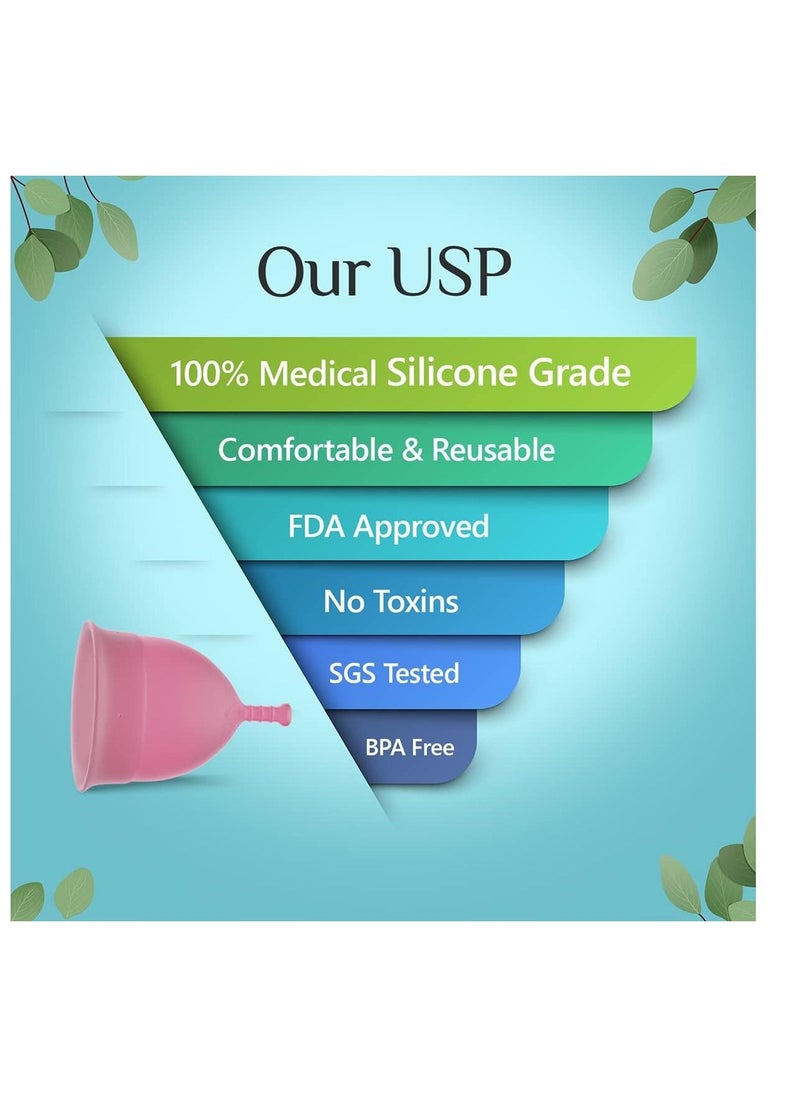 Our USP

100% Medical Silicone Grade

Comfortable & Reusable

FDA Approved

No Toxins

SGS Tested

BPA Free